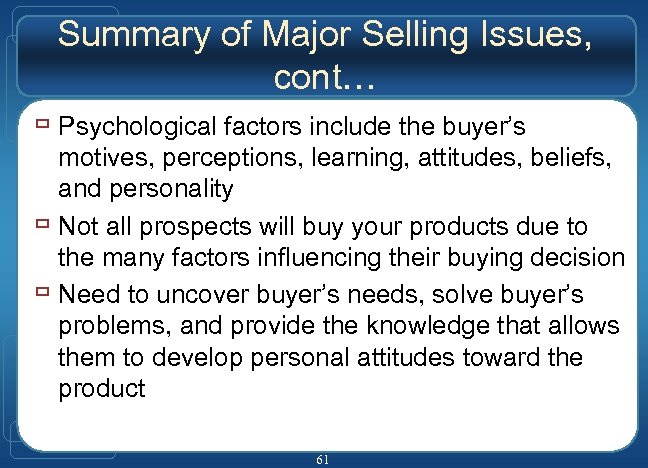 Summary of Major Selling Issues, cont…

Psychological factors include the buyer's motives, perceptions, learning, attitudes, beliefs, and personality

Not all prospects will buy your products due to the many factors influencing their buying decision

Need to uncover buyer's needs, solve buyer's problems, and provide the knowledge that allows them to develop personal attitudes toward the product

61